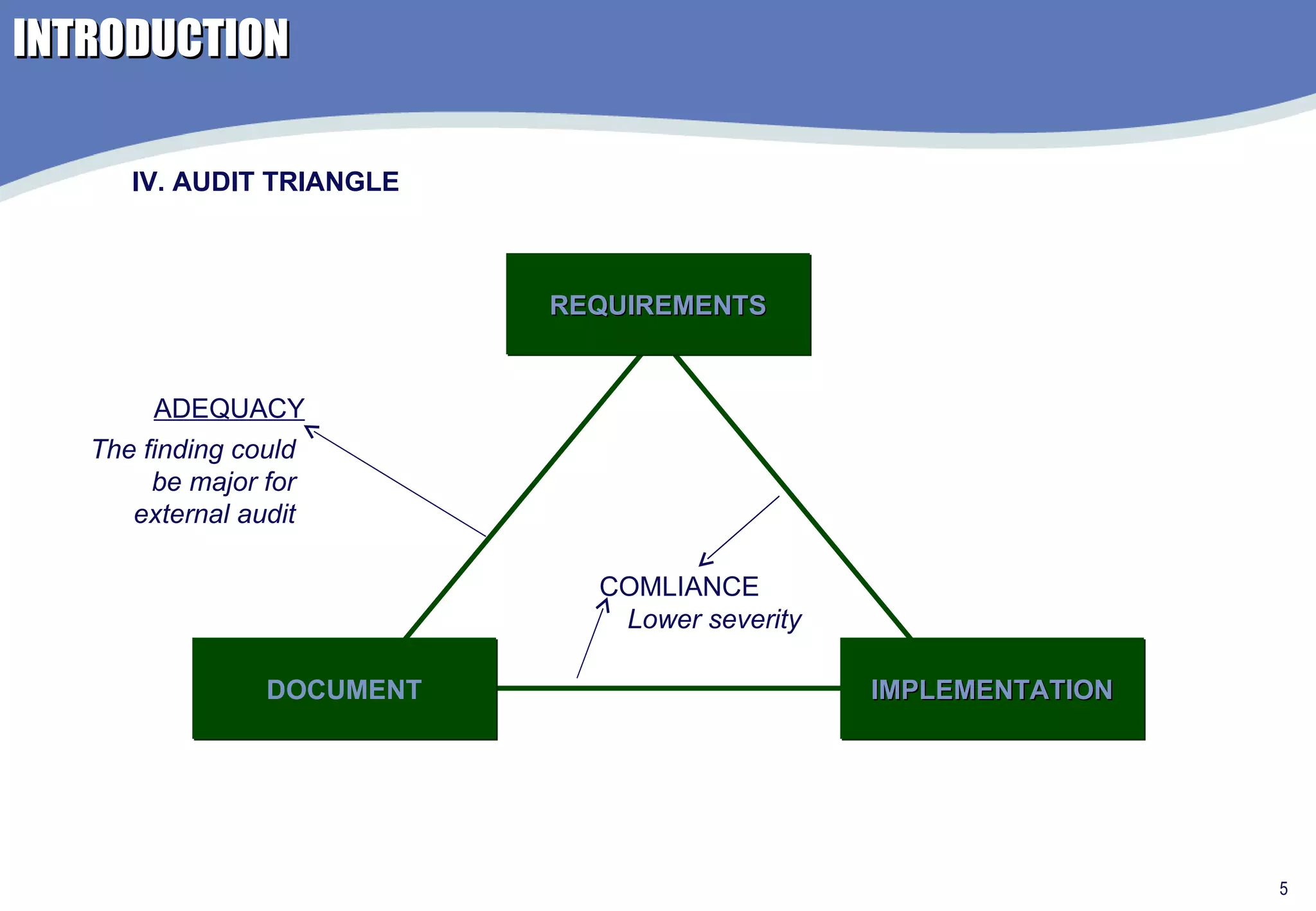 INTRODUCTION

IV. AUDIT TRIANGLE

REQUIREMENTS

ADEQUACY
The finding could be major for external audit

COMLIANCE
Lower severity

DOCUMENT

IMPLEMENTATION

5